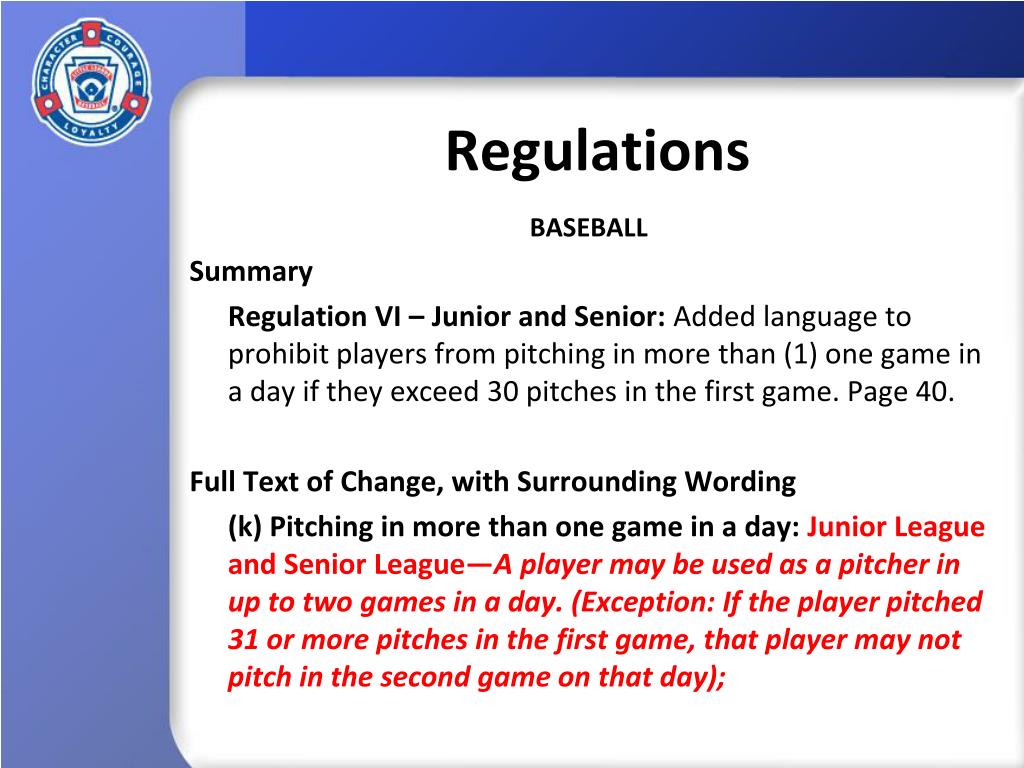 CHARACTER COURAGE LOYALTY
LITTLE LEAGUE BASEBALL

Regulations

BASEBALL

Summary

Regulation VI – Junior and Senior: Added language to prohibit players from pitching in more than (1) one game in a day if they exceed 30 pitches in the first game. Page 40.

Full Text of Change, with Surrounding Wording

(k) Pitching in more than one game in a day: Junior League and Senior League—A player may be used as a pitcher in up to two games in a day. (Exception: If the player pitched 31 or more pitches in the first game, that player may not pitch in the second game on that day);